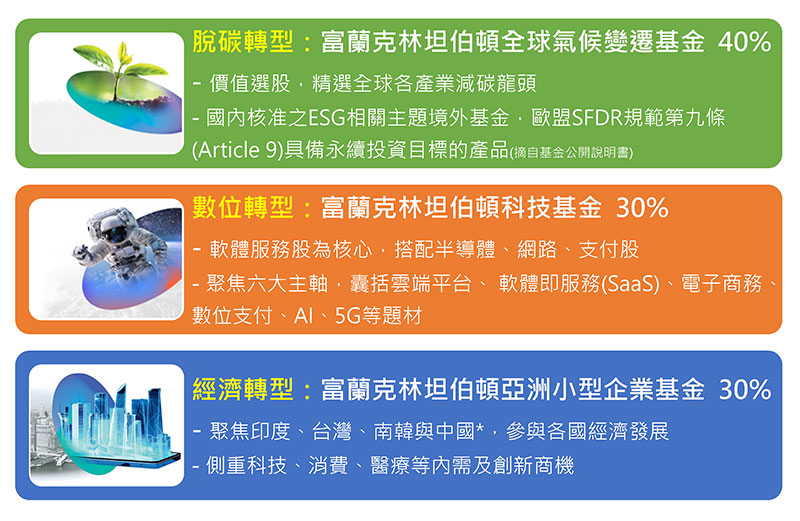 脫碳轉型：富蘭克林坦伯頓全球氣候變遷基金 40%

- 價值選股，精選全球各產業減碳龍頭
- 國內核准之ESG相關主題境外基金，歐盟SFDR規範第九條(Article 9)具備永續投資目標的產品(摘自基金公開說明書)

數位轉型：富蘭克林坦伯頓科技基金 30%

- 軟體服務股為核心，搭配半導體、網路、支付股
- 聚焦六大主軸，囊括雲端平台、 軟體即服務(SaaS)、電子商務、數位支付、AI、5G等題材

經濟轉型：富蘭克林坦伯頓亞洲小型企業基金 30%

- 聚焦印度、台灣、南韓與中國*，參與各國經濟發展
- 側重科技、消費、醫療等內需及創新商機